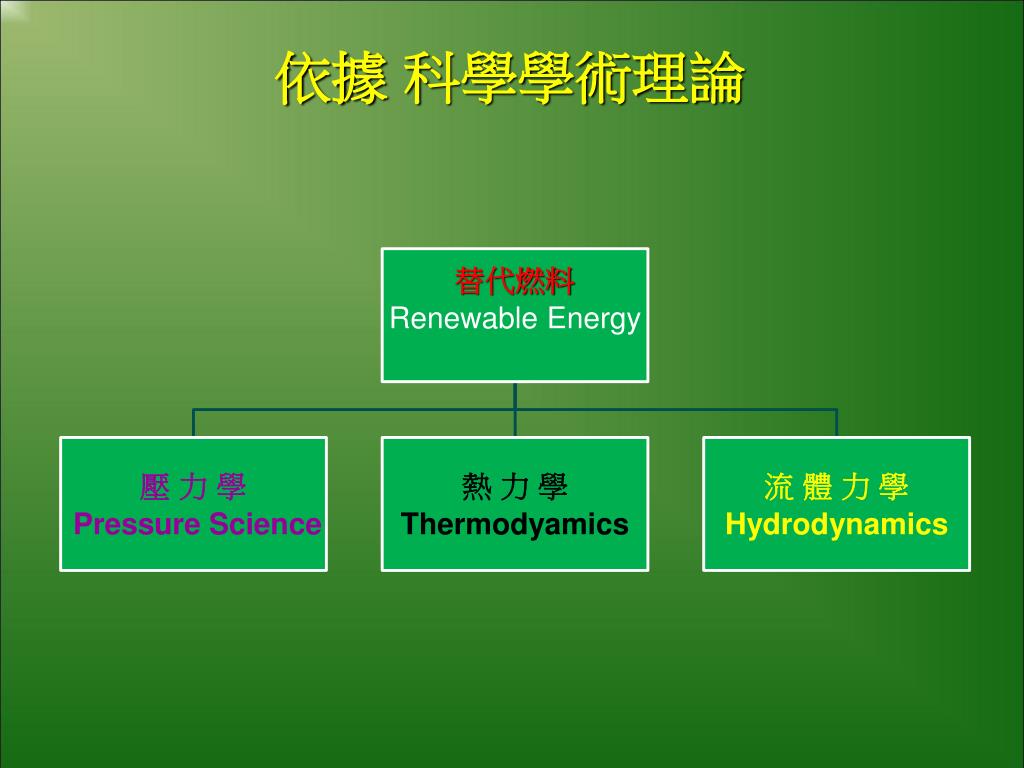 依據 科學學術理論

替代燃料
Renewable Energy

壓 力 學
Pressure Science

熱 力 學
Thermodyamics

流 體 力 學
Hydrodynamics